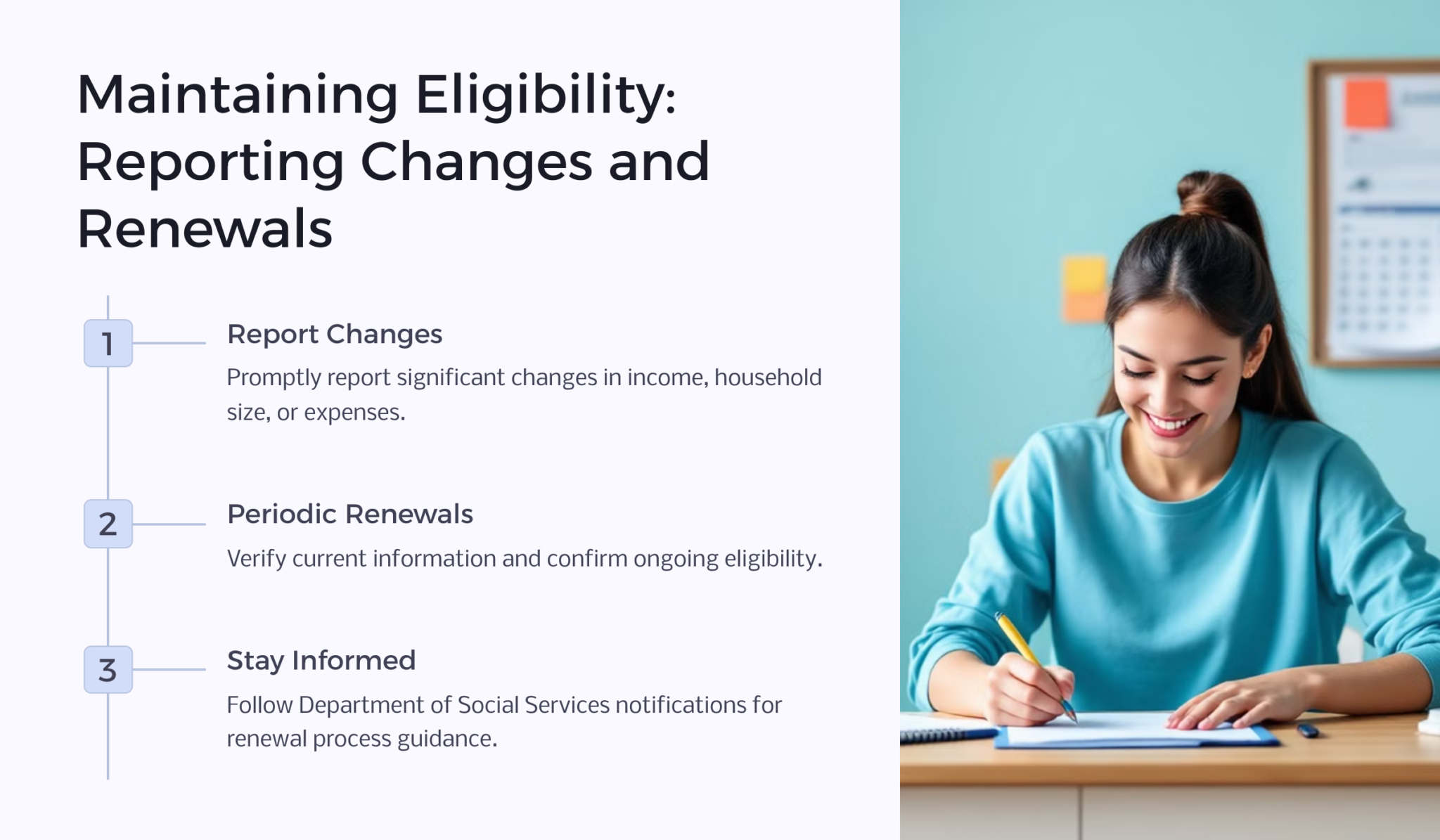 Maintaining Eligibility: Reporting Changes and Renewals

1

Report Changes

Promptly report significant changes in income, household size, or expenses.

2

Periodic Renewals

Verify current information and confirm ongoing eligibility.

3

Stay Informed

Follow Department of Social Services notifications for renewal process guidance.